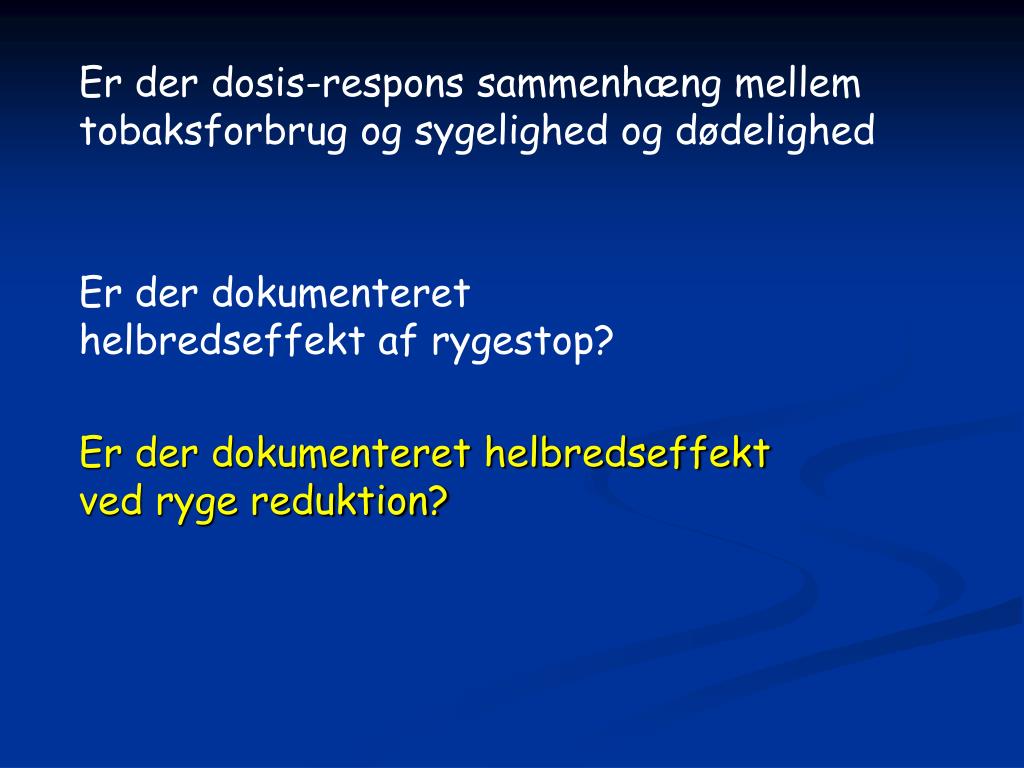 Er der dosis-respons sammenhæng mellem tobaksforbrug og sygelighed og dødelighed

Er der dokumenteret helbredseffekt af rygestop?

Er der dokumenteret helbredseffekt ved ryge reduktion?